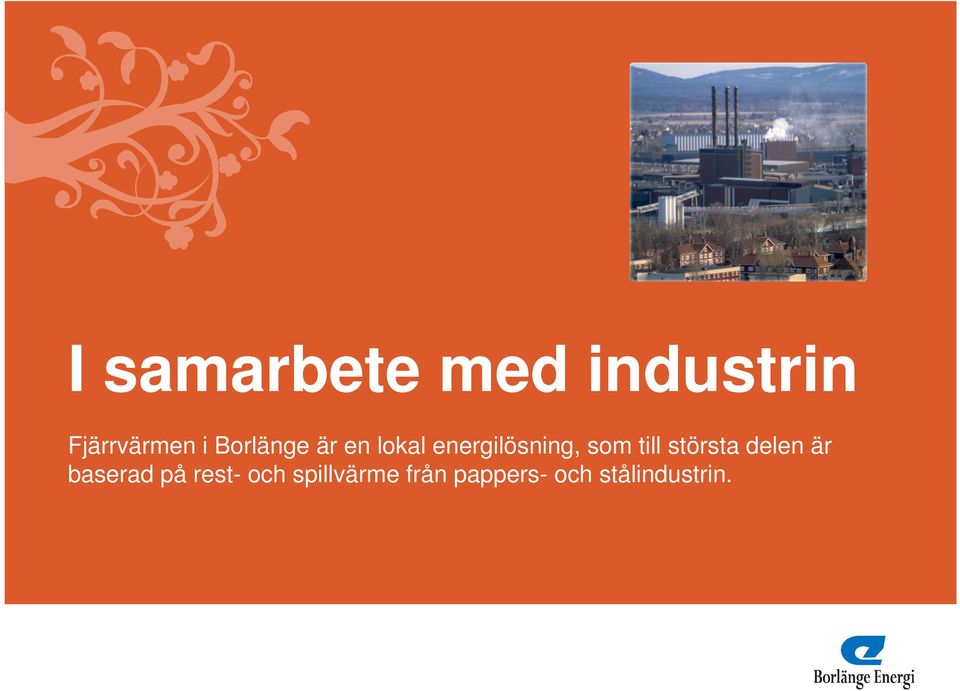 I samarbete med industrin

Fjärrvärmen i Borlänge är en lokal energilösning, som till största delen är baserad på rest- och spillvärme från pappers- och stålindustrin.

Borlänge Energi